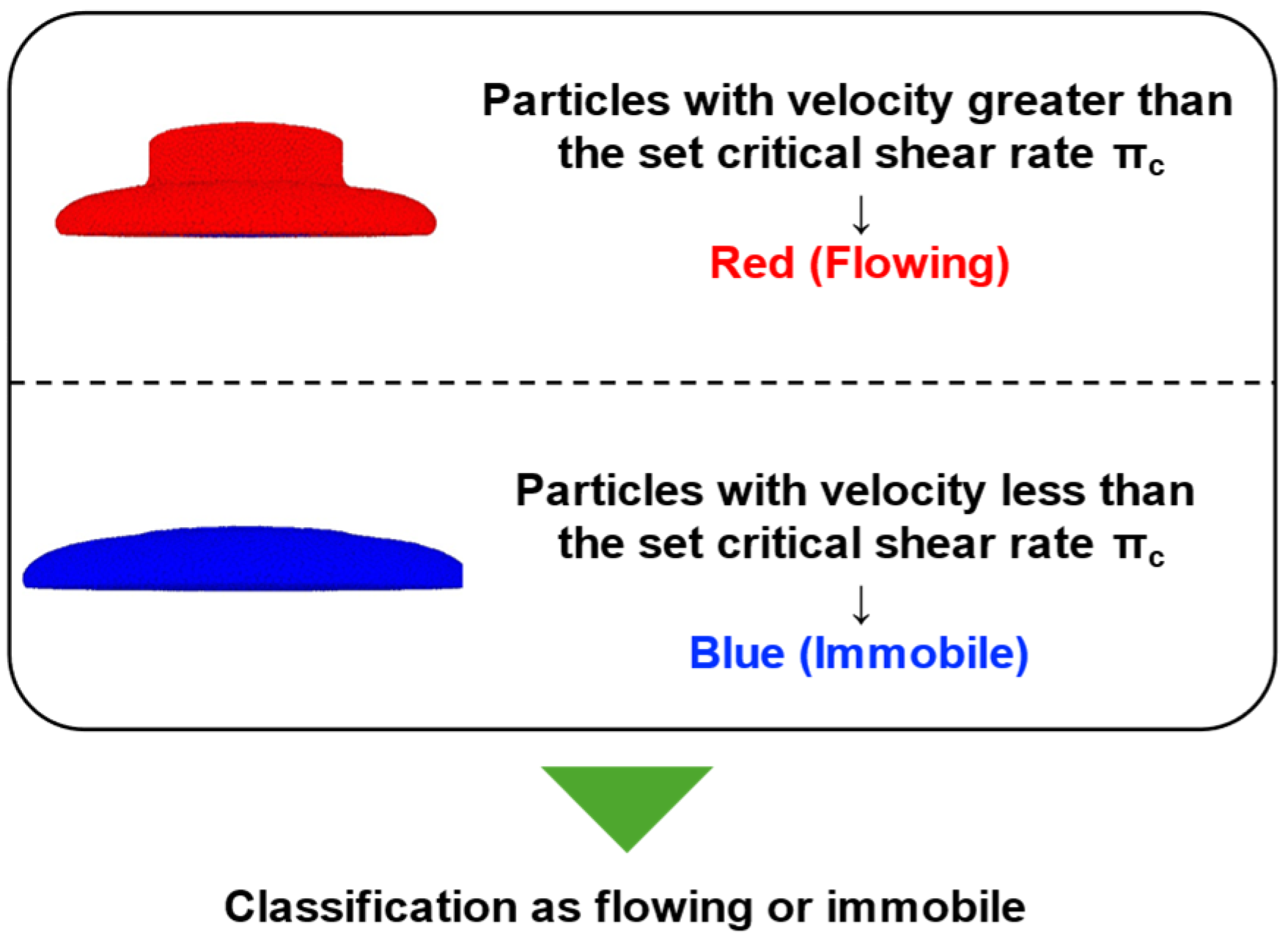 Particles with velocity greater than the set critical shear rate $\pi_c$

↓

Red (Flowing)

Particles with velocity less than the set critical shear rate $\pi_c$

↓

Blue (Immobile)

Classification as flowing or immobile